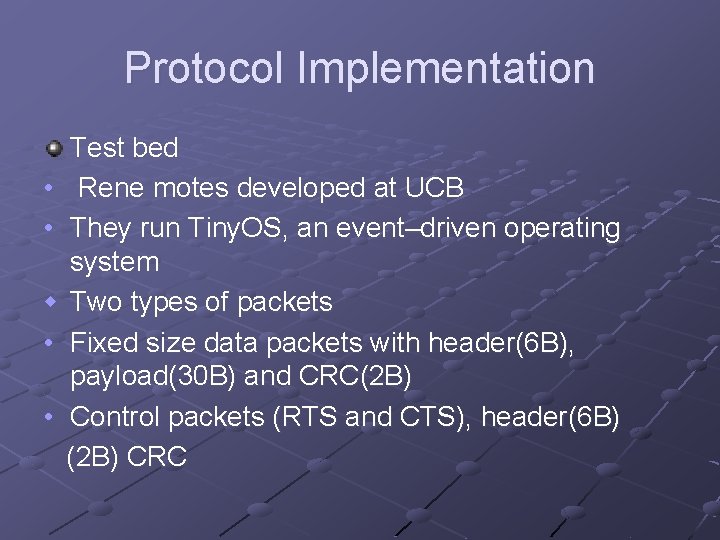 Protocol Implementation

Test bed
• Rene motes developed at UCB
• They run TinyOS, an event–driven operating system
Two types of packets
• Fixed size data packets with header(6B), payload(30B) and CRC(2B)
• Control packets (RTS and CTS), header(6B) (2B) CRC